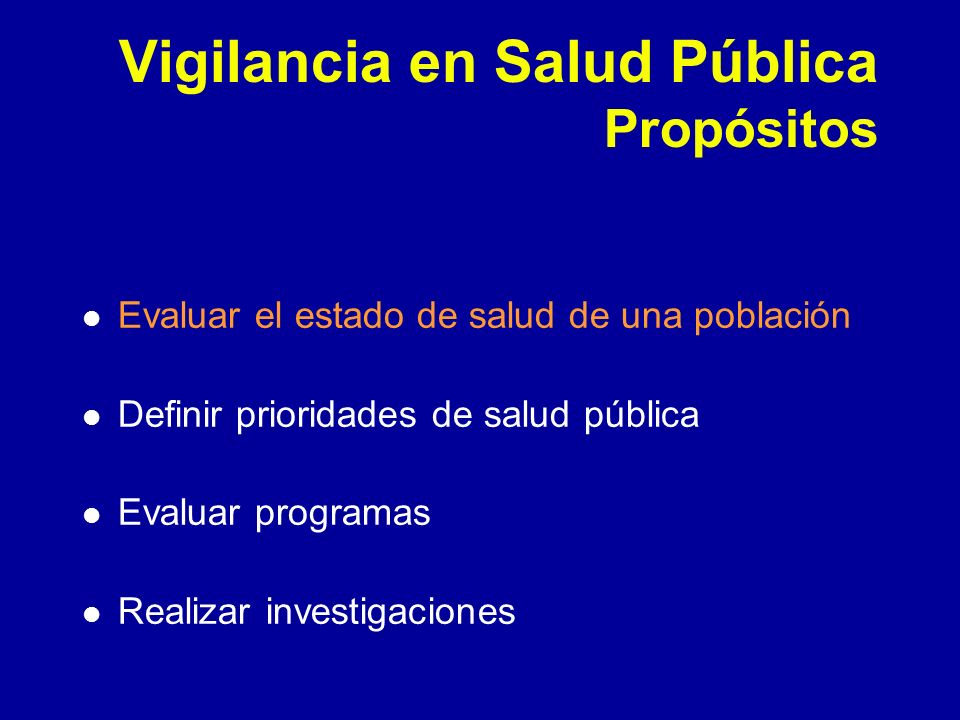 Vigilancia en Salud Pública
Propósitos

- Evaluar el estado de salud de una población
- Definir prioridades de salud pública
- Evaluar programas
- Realizar investigaciones